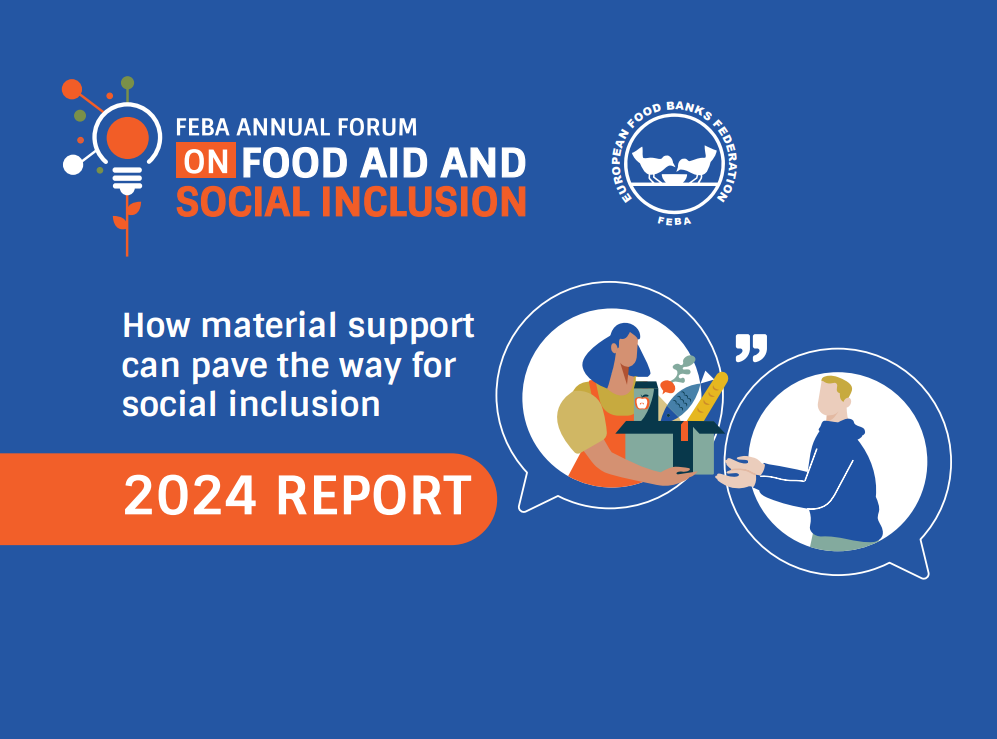 FEBA ANNUAL FORUM
ON FOOD AID AND
SOCIAL INCLUSION

EUROPEAN FOOD BANKS FEDERATION
FEBA

How material support can pave the way for social inclusion

2024 REPORT